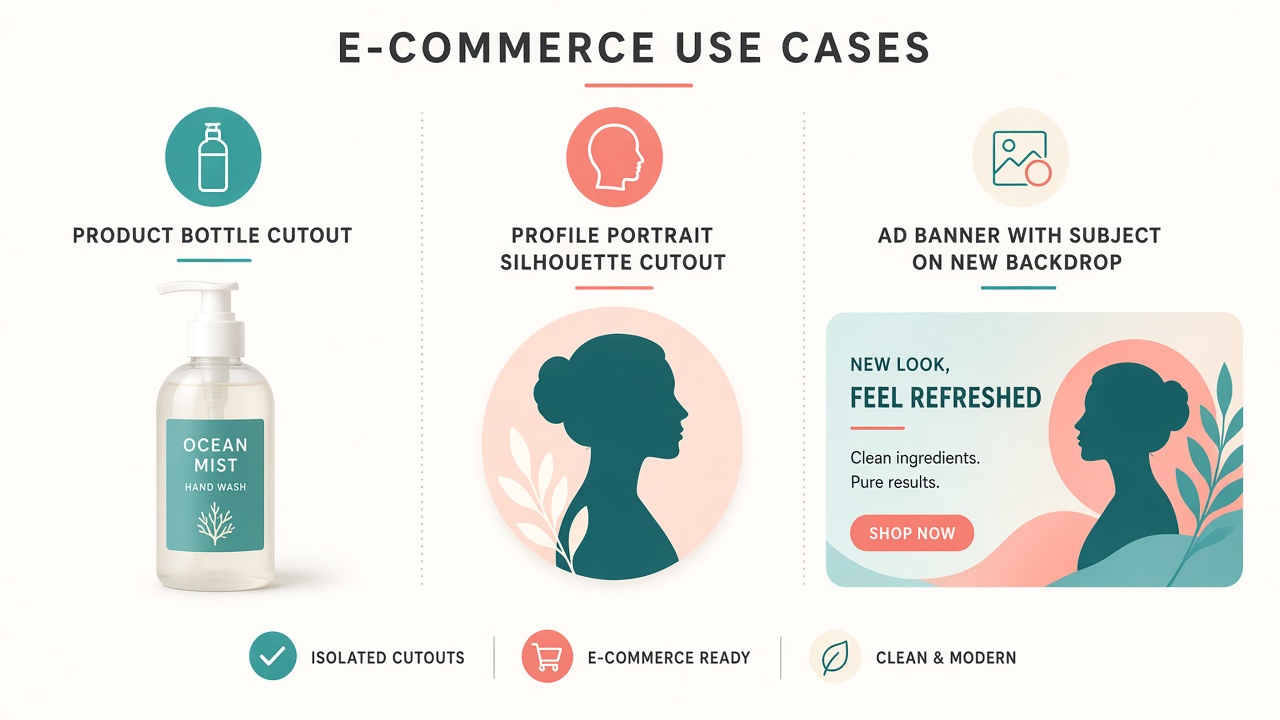 E-COMMERCE USE CASES

PRODUCT BOTTLE CUTOUT

OCEAN MIST
HAND WASH

PROFILE PORTRAIT SILHOUETTE CUTOUT

AD BANNER WITH SUBJECT ON NEW BACKDROP

NEW LOOK,
FEEL REFRESHED

Clean ingredients.
Pure results.

SHOP NOW

ISOLATED CUTOUTS

E-COMMERCE READY

CLEAN & MODERN